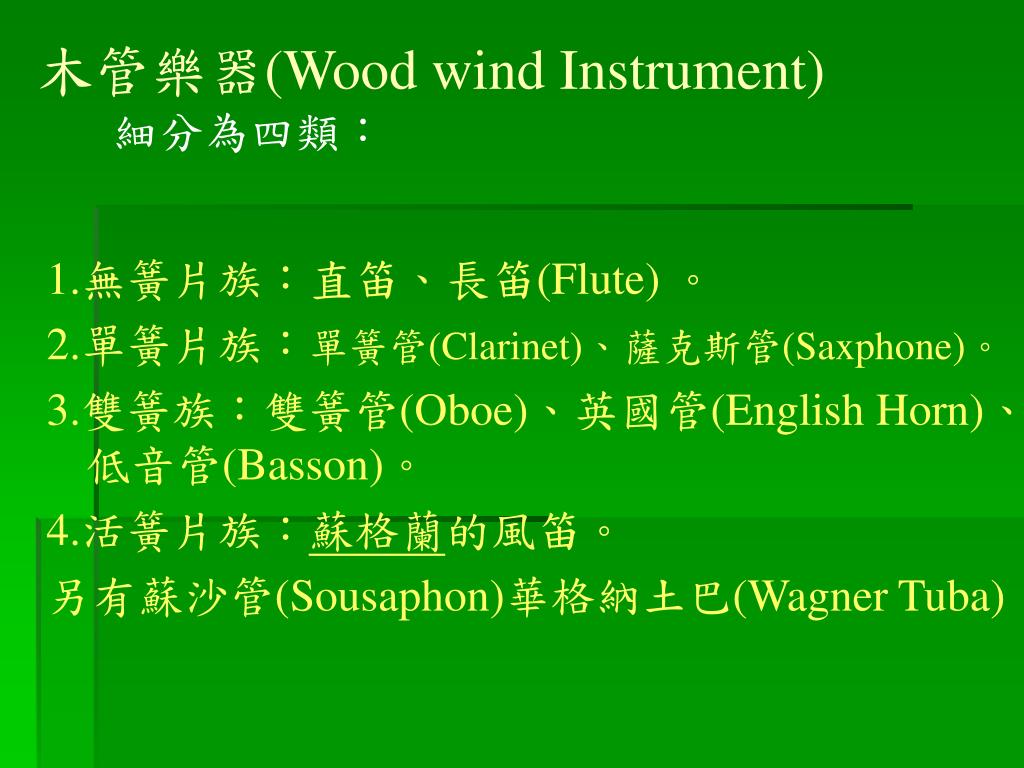 木管樂器(Wood wind Instrument)
細分為四類：

1.無簧片族：直笛、長笛(Flute) 。
2.單簧片族：單簧管(Clarinet)、薩克斯管(Saxphone)。
3.雙簧族：雙簧管(Oboe)、英國管(English Horn)、低音管(Basson)。
4.活簧片族：蘇格蘭的風笛。
另有蘇沙管(Sousaphon)華格納土巴(Wagner Tuba)